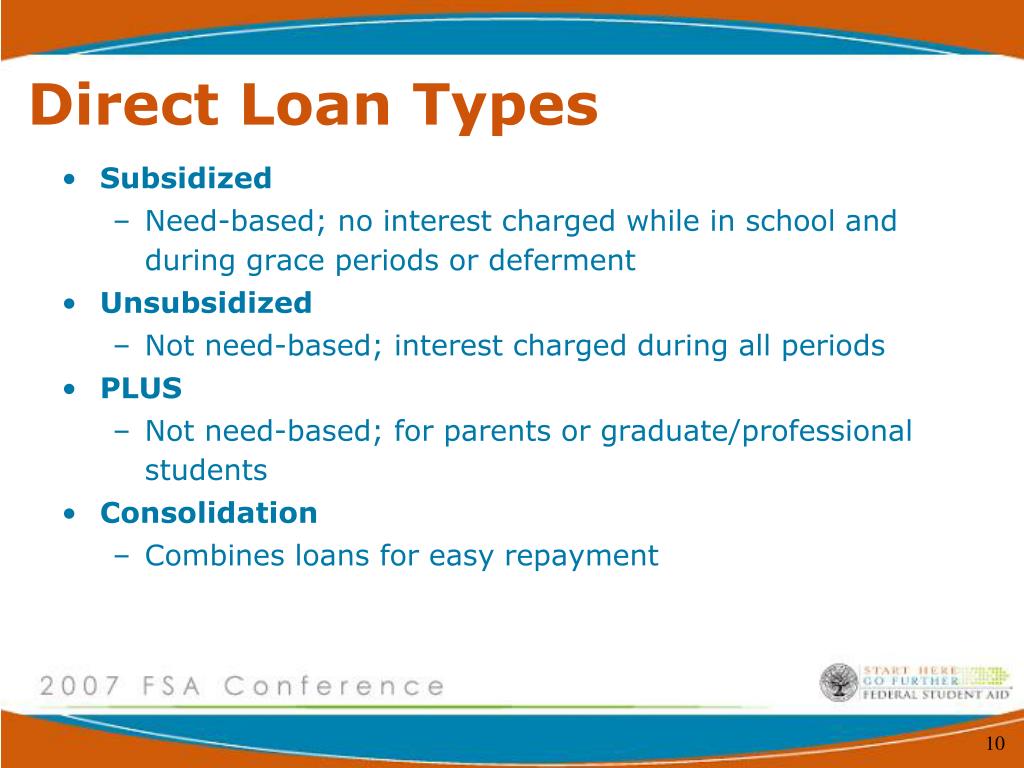 Direct Loan Types

• Subsidized
– Need-based; no interest charged while in school and during grace periods or deferment
• Unsubsidized
– Not need-based; interest charged during all periods
• PLUS
– Not need-based; for parents or graduate/professional students
• Consolidation
– Combines loans for easy repayment

2007 FSA Conference

START HERE
GO FURTHER
FEDERAL STUDENT AID

10